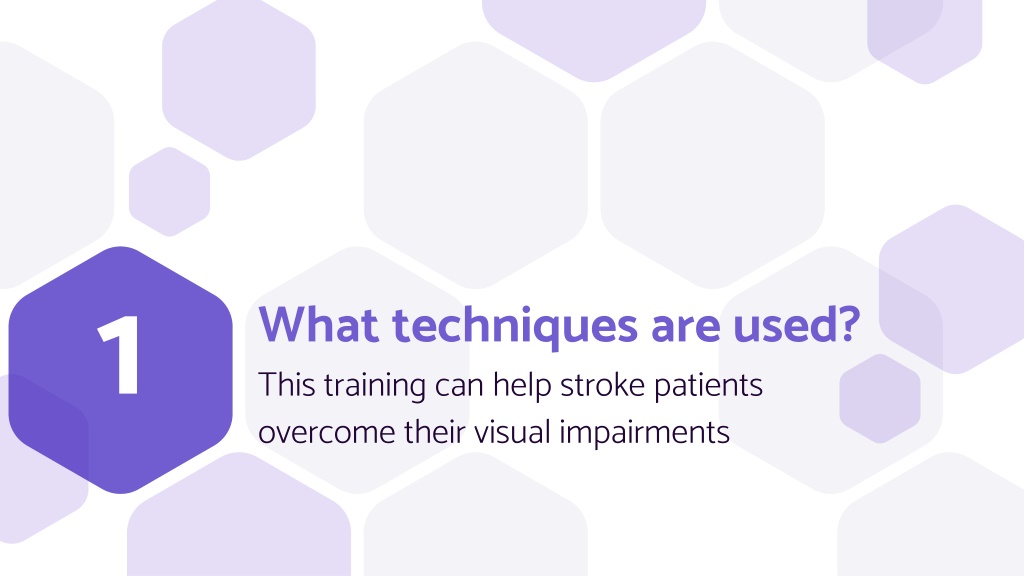 1

What techniques are used?

This training can help stroke patients overcome their visual impairments